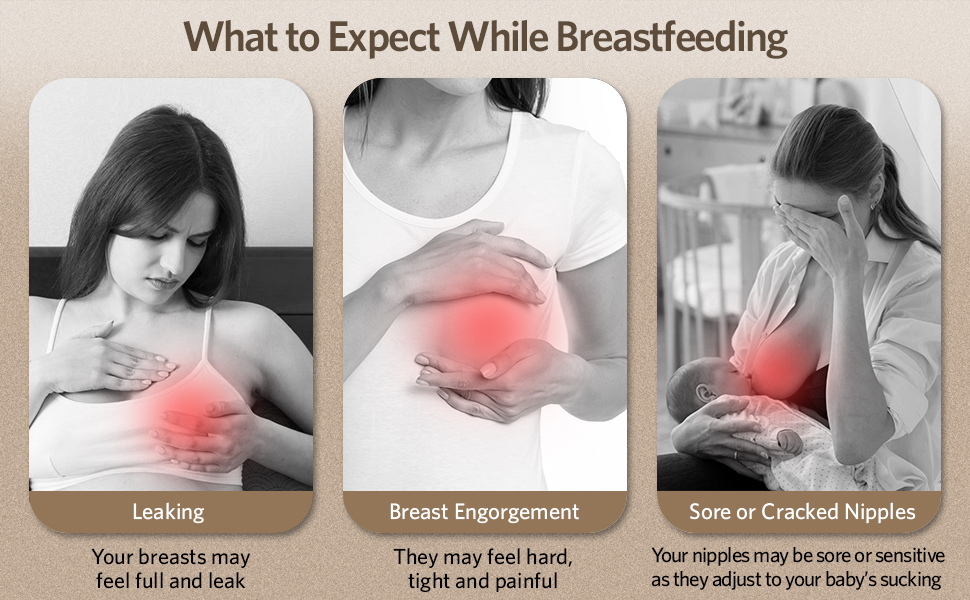 What to Expect While Breastfeeding

Leaking

Your breasts may feel full and leak

Breast Engorgement

They may feel hard, tight and painful

Sore or Cracked Nipples

Your nipples may be sore or sensitive as they adjust to your baby's sucking